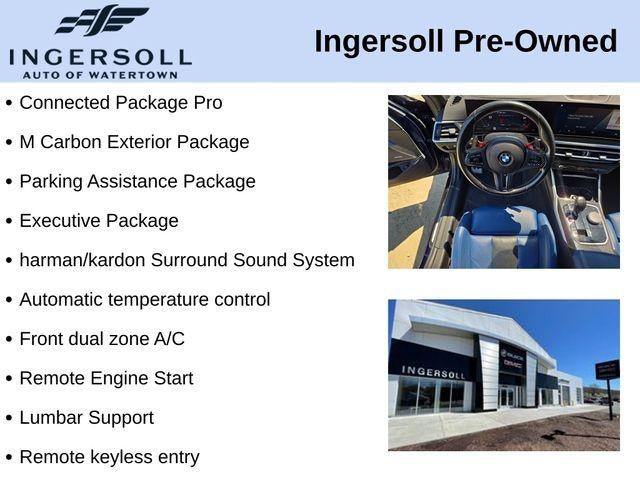 INGERSOLL
AUTO OF WATERTOWN

Ingersoll Pre-Owned

• Connected Package Pro
• M Carbon Exterior Package
• Parking Assistance Package
• Executive Package
• harman/kardon Surround Sound System
• Automatic temperature control
• Front dual zone A/C
• Remote Engine Start
• Lumbar Support
• Remote keyless entry

INGERSOLL
BUICK
GMC